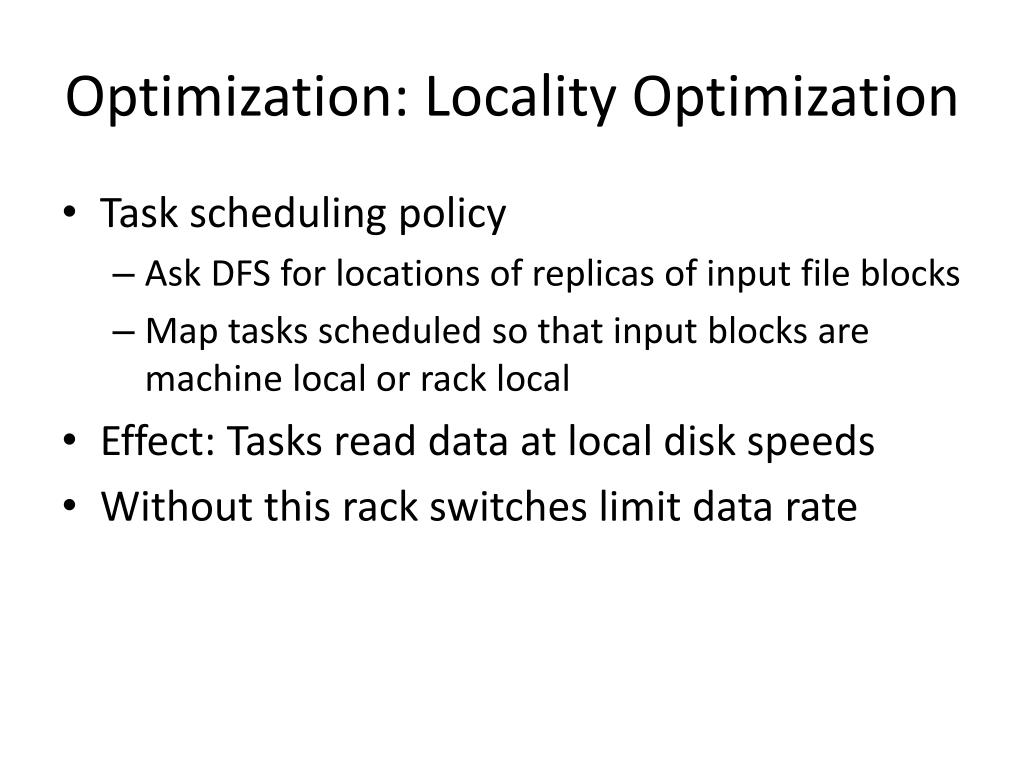 Optimization: Locality Optimization

• Task scheduling policy
– Ask DFS for locations of replicas of input file blocks
– Map tasks scheduled so that input blocks are machine local or rack local
• Effect: Tasks read data at local disk speeds
• Without this rack switches limit data rate